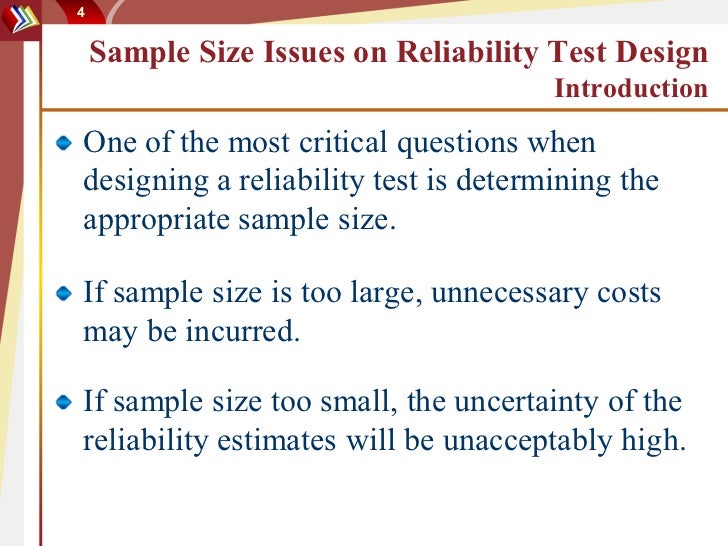 4

Sample Size Issues on Reliability Test Design
Introduction

One of the most critical questions when designing a reliability test is determining the appropriate sample size.

If sample size is too large, unnecessary costs may be incurred.

If sample size too small, the uncertainty of the reliability estimates will be unacceptably high.